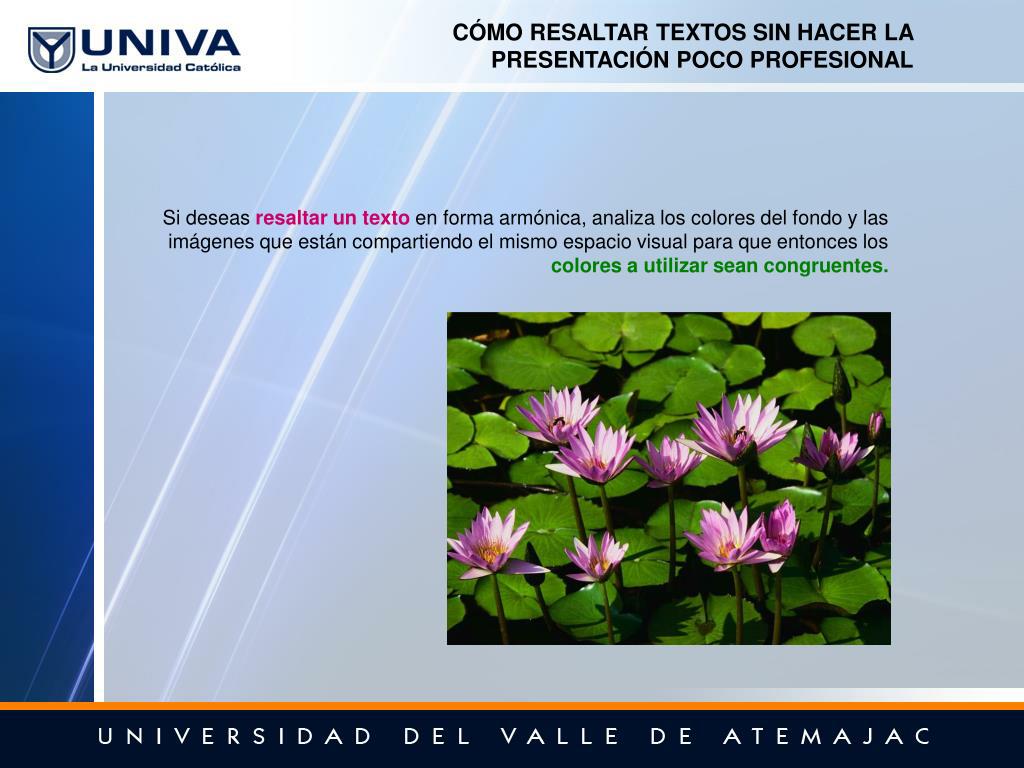 UNIVA
La Universidad Católica

CÓMO RESALTAR TEXTOS SIN HACER LA PRESENTACIÓN POCO PROFESIONAL

Si deseas resaltar un texto en forma armónica, analiza los colores del fondo y las imágenes que están compartiendo el mismo espacio visual para que entonces los colores a utilizar sean congruentes.

UNIVERSIDAD DEL VALLE DE ATEMAJAC